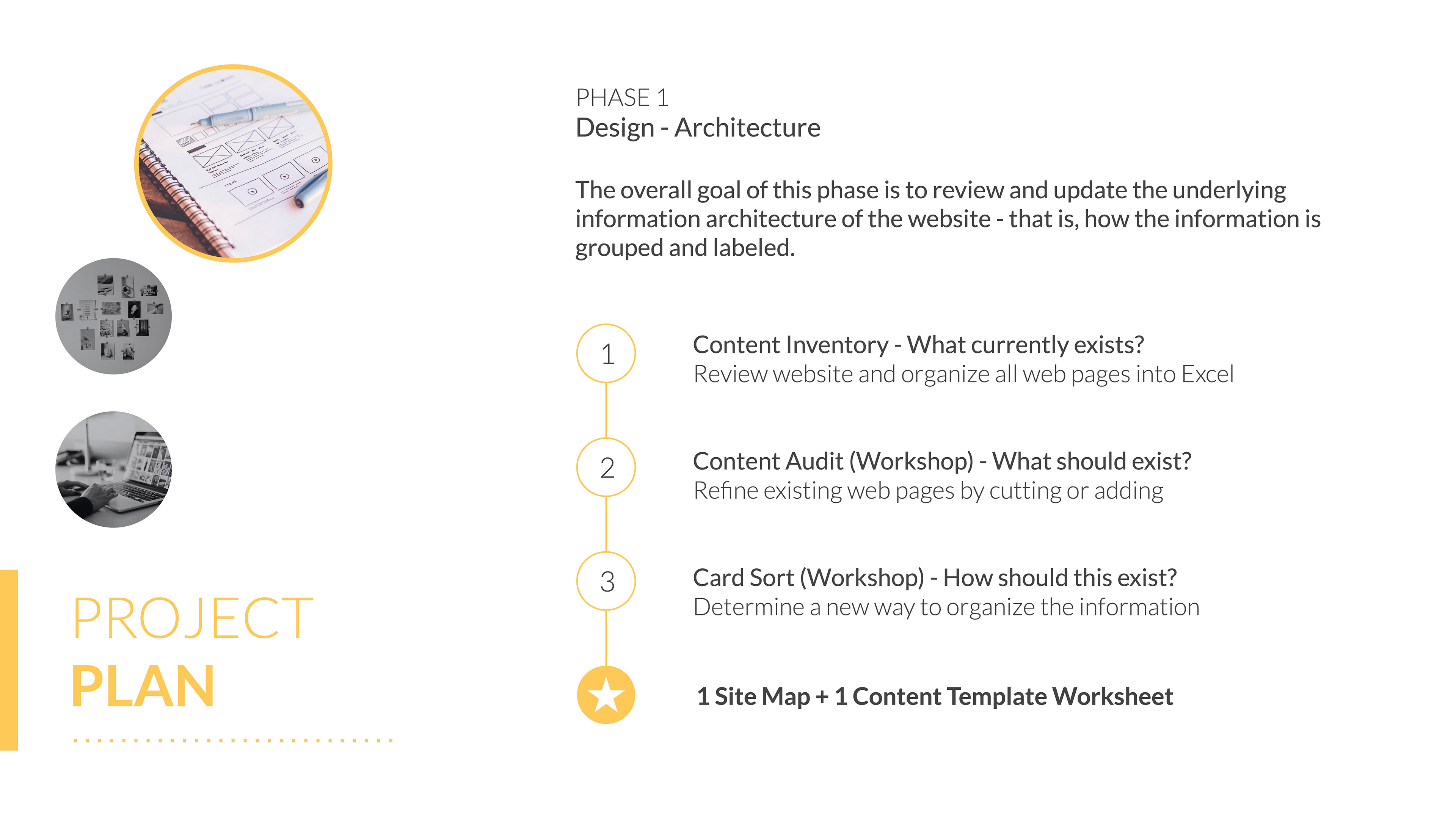 PROJECT
PLAN

PHASE 1
Design - Architecture

The overall goal of this phase is to review and update the underlying information architecture of the website - that is, how the information is grouped and labeled.

1
Content Inventory - What currently exists?
Review website and organize all web pages into Excel

2
Content Audit (Workshop) - What should exist?
Refine existing web pages by cutting or adding

3
Card Sort (Workshop) - How should this exist?
Determine a new way to organize the information

1 Site Map + 1 Content Template Worksheet